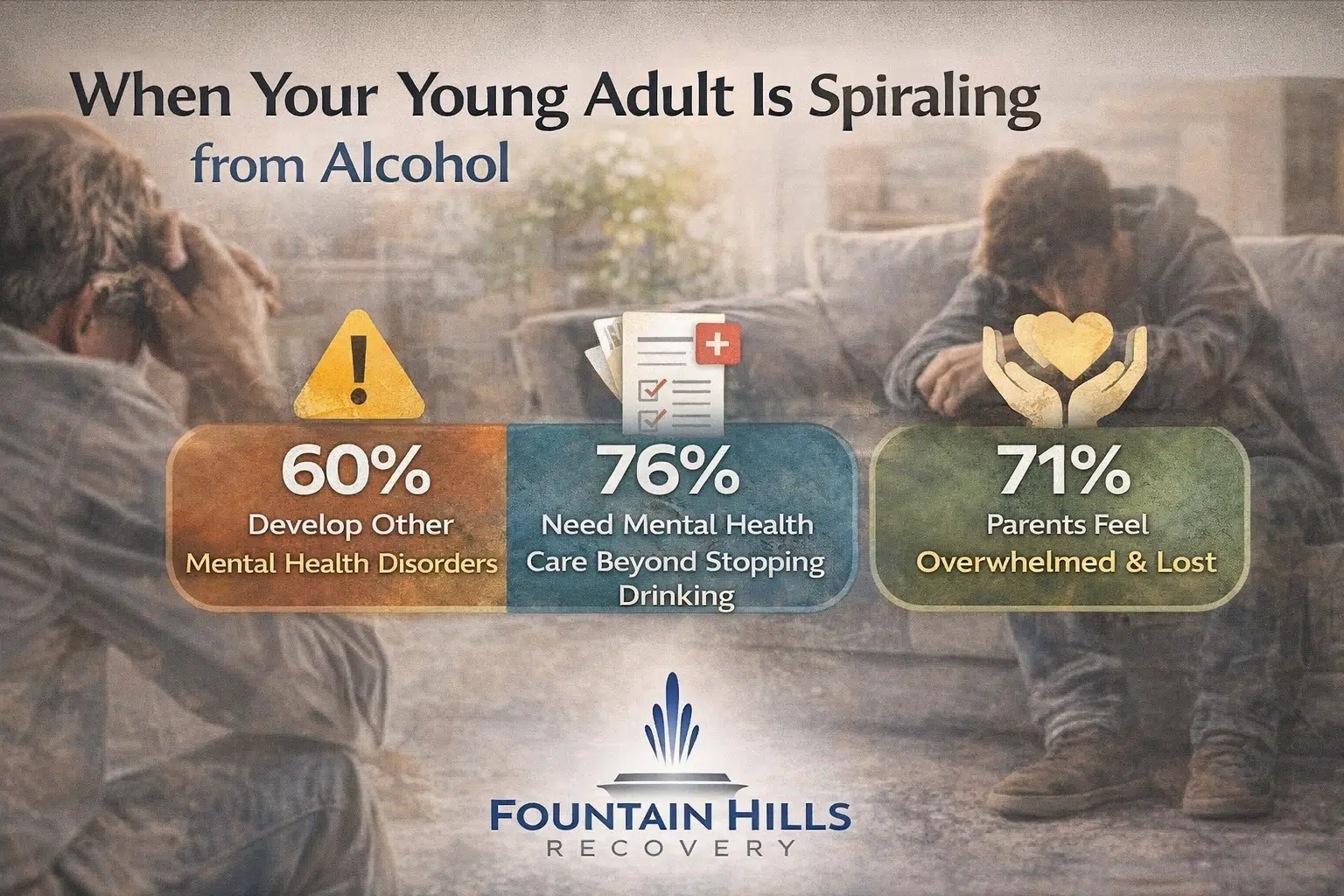 When Your Young Adult Is Spiraling from Alcohol

60%
Develop Other
Mental Health Disorders

76%
Need Mental Health
Care Beyond Stopping
Drinking

71%
Parents Feel
Overwhelmed & Lost

FOUNTAIN HILLS
RECOVERY